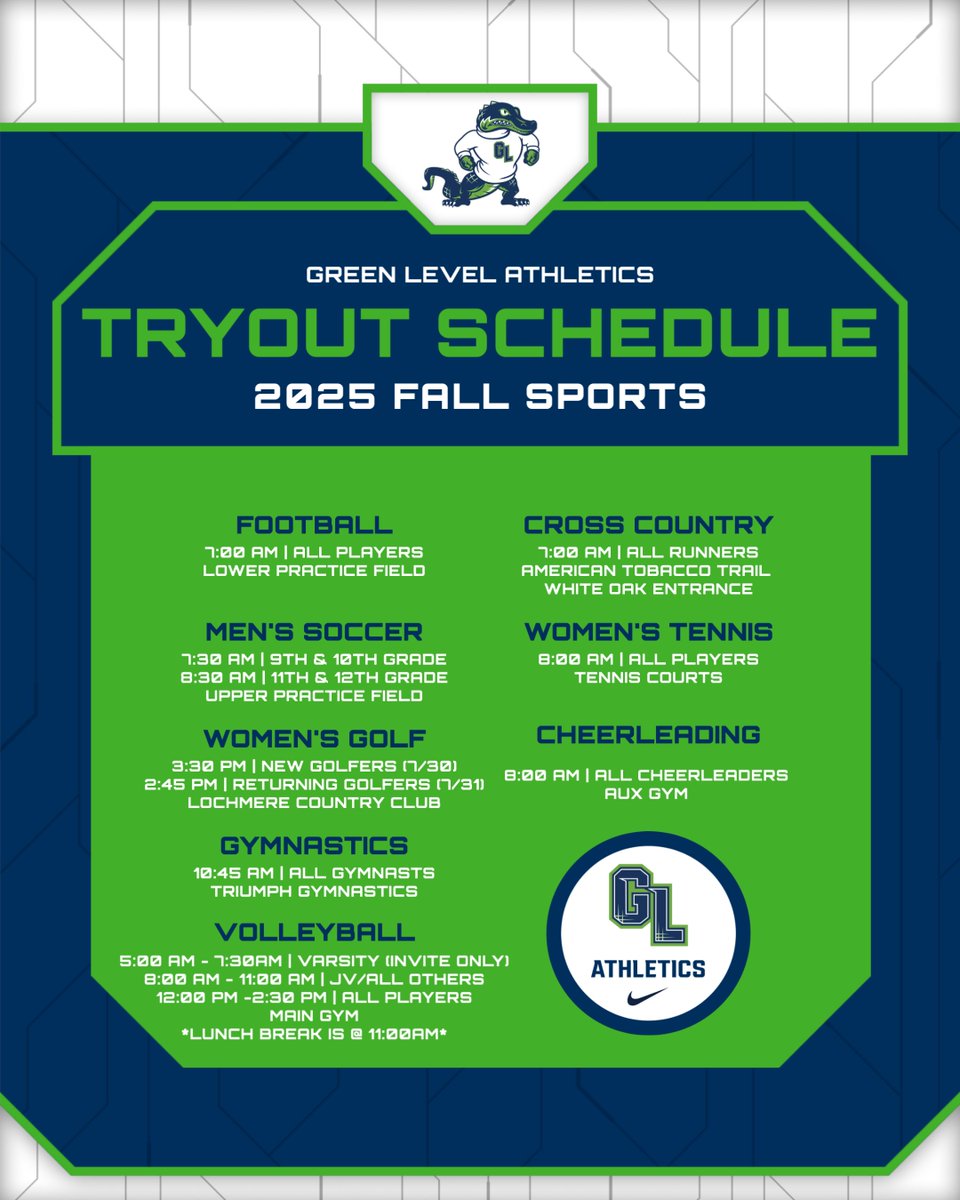 GL

GREEN LEVEL ATHLETICS
TRYOUT SCHEDULE
2025 FALL SPORTS

FOOTBALL
7:00 AM | ALL PLAYERS
LOWER PRACTICE FIELD

MEN'S SOCCER
7:30 AM | 9TH & 10TH GRADE
8:30 AM | 11TH & 12TH GRADE
UPPER PRACTICE FIELD

WOMEN'S GOLF
3:30 PM | NEW GOLFERS (7/30)
2:45 PM | RETURNING GOLFERS (7/31)
LOCHMERE COUNTRY CLUB

GYMNASTICS
10:45 AM | ALL GYMNASTS
TRIUMPH GYMNASTICS

VOLLEYBALL
5:00 AM - 7:30AM | VARSITY (INVITE ONLY)
8:00 AM - 11:00 AM | JV/ALL OTHERS
12:00 PM -2:30 PM | ALL PLAYERS
MAIN GYM
*LUNCH BREAK IS @ 11:00AM*

CROSS COUNTRY
7:00 AM | ALL RUNNERS
AMERICAN TOBACCO TRAIL
WHITE OAK ENTRANCE

WOMEN'S TENNIS
8:00 AM | ALL PLAYERS
TENNIS COURTS

CHEERLEADING
8:00 AM | ALL CHEERLEADERS
AUX GYM

GL
ATHLETICS